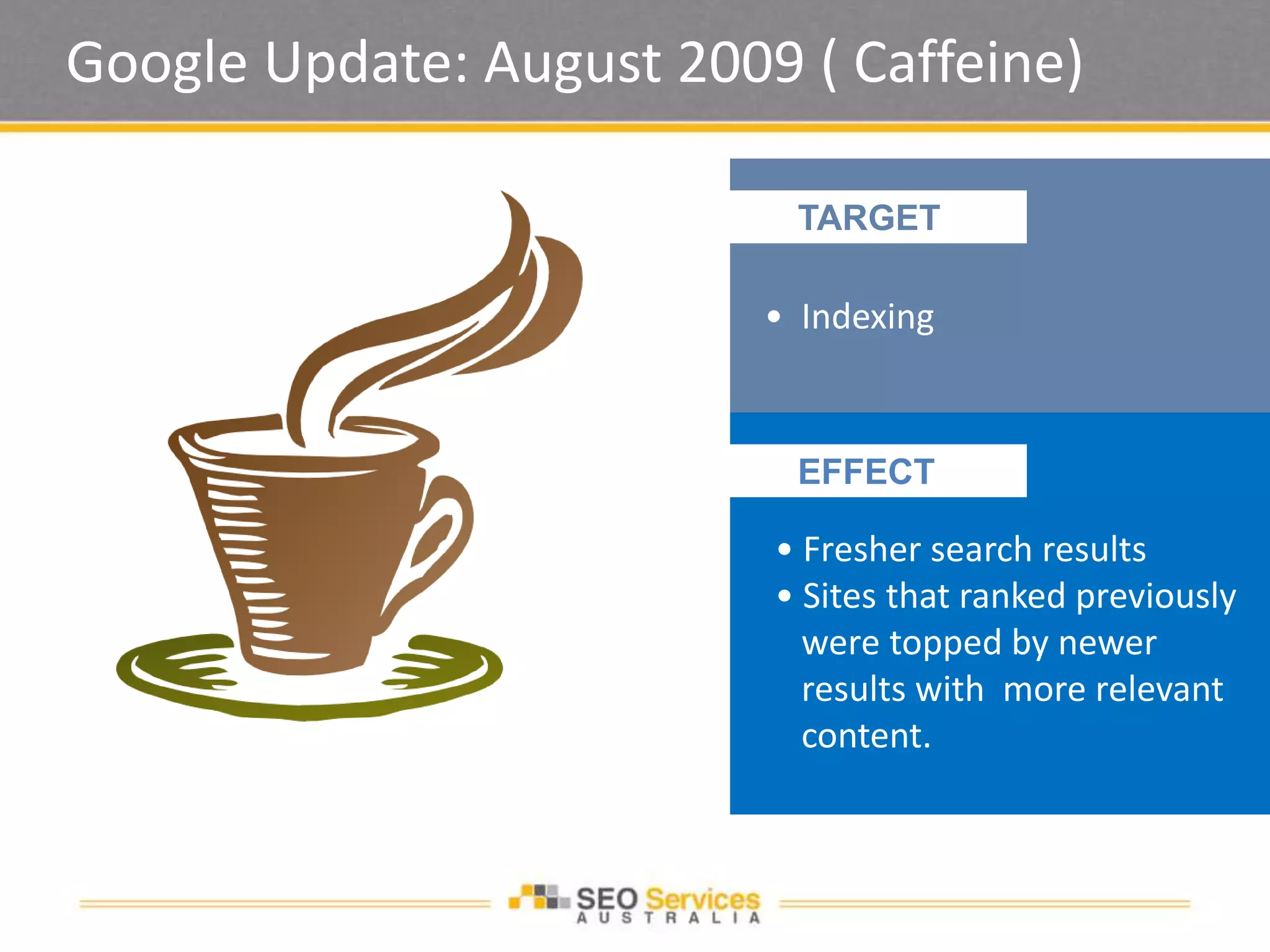 Google Update: August 2009 ( Caffeine)

TARGET

• Indexing

EFFECT

• Fresher search results
• Sites that ranked previously were topped by newer results with more relevant content.

SEO Services AUSTRALIA